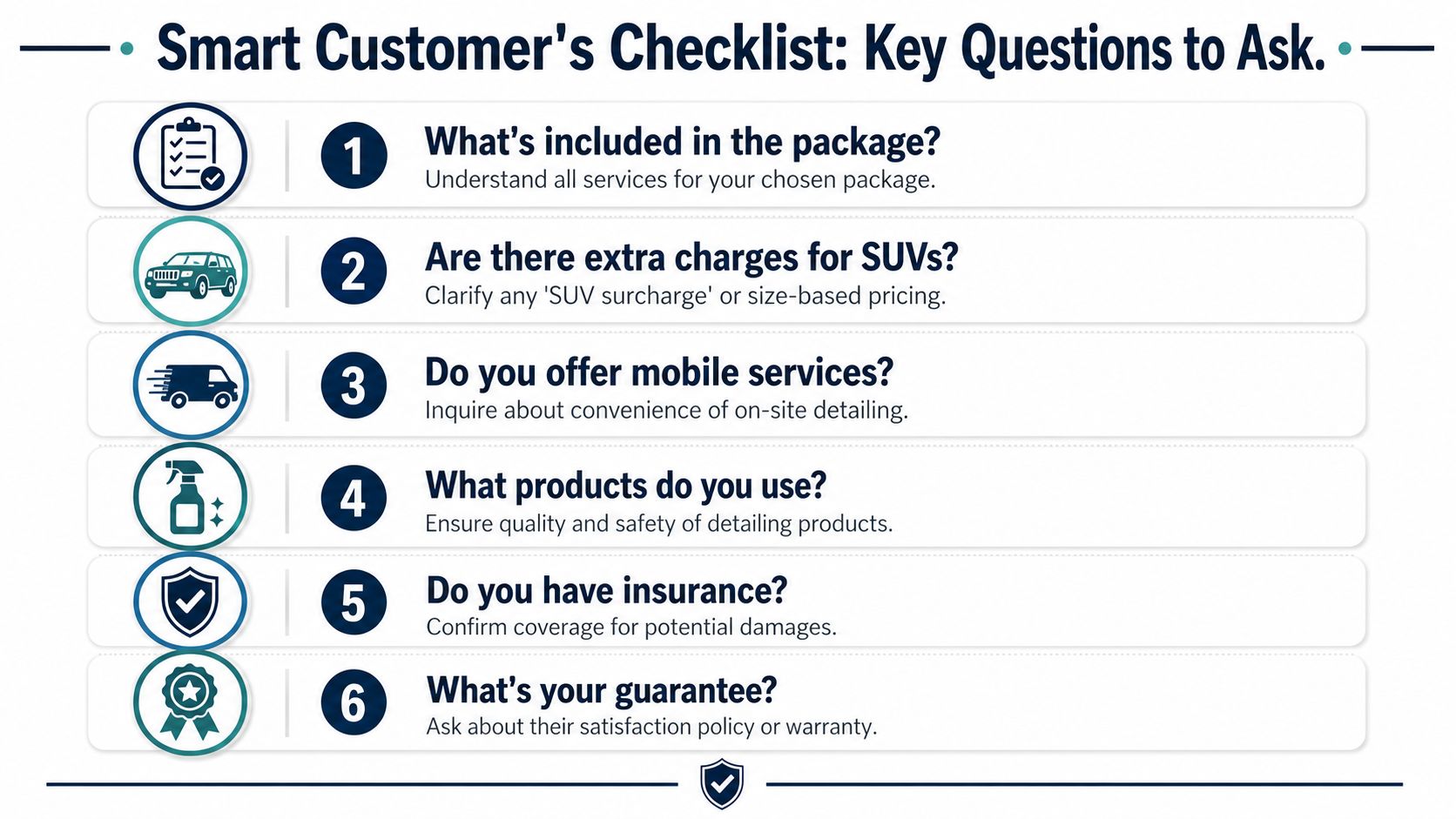 Smart Customer's Checklist: Key Questions to Ask.

1 What's included in the package?
Understand all services for your chosen package.

2 Are there extra charges for SUVs?
Clarify any 'SUV surcharge' or size-based pricing.

3 Do you offer mobile services?
Inquire about convenience of on-site detailing.

4 What products do you use?
Ensure quality and safety of detailing products.

5 Do you have insurance?
Confirm coverage for potential damages.

6 What's your guarantee?
Ask about their satisfaction policy or warranty.